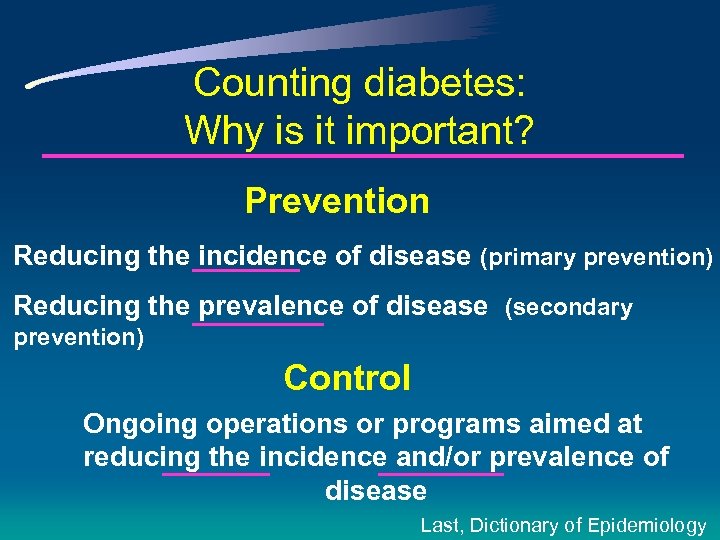 Counting diabetes:
Why is it important?

Prevention

Reducing the incidence of disease (primary prevention)

Reducing the prevalence of disease (secondary prevention)

Control

Ongoing operations or programs aimed at reducing the incidence and/or prevalence of disease

Last, Dictionary of Epidemiology